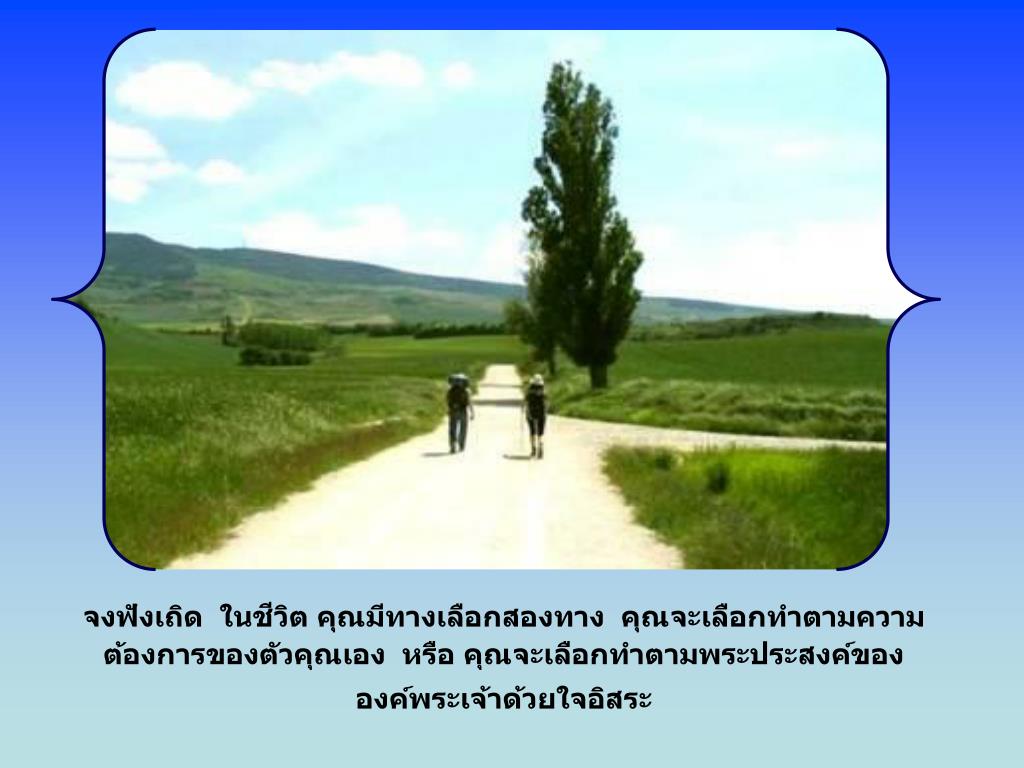 จงฟังเถิด ในชีวิต คุณมีทางเลือกสองทาง คุณจะเลือกทำตามความต้องการของตัวคุณเอง หรือ คุณจะเลือกทำตามพระประสงค์ขององค์พระเจ้าด้วยใจอิสระ